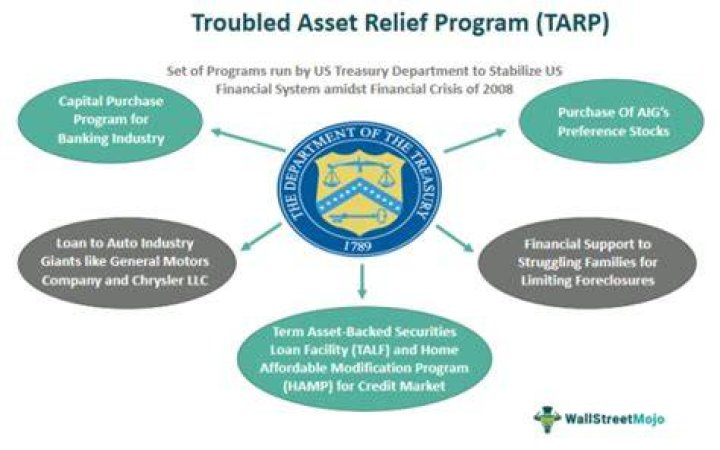 Troubled Asset Relief Program (TARP)

Set of Programs run by US Treasury Department to Stabilize US Financial System amidst Financial Crisis of 2008

Capital Purchase Program for Banking Industry

Purchase Of AIG's Preference Stocks

THE DEPARTMENT OF THE TREASURY

1789

Loan to Auto Industry Giants like General Motors Company and Chrysler LLC

Financial Support to Struggling Families for Limiting Foreclosures

Term Asset-Backed Securities Loan Facility (TALF) and Home Affordable Modification Program (HAMP) for Credit Market

WallStreetMojo